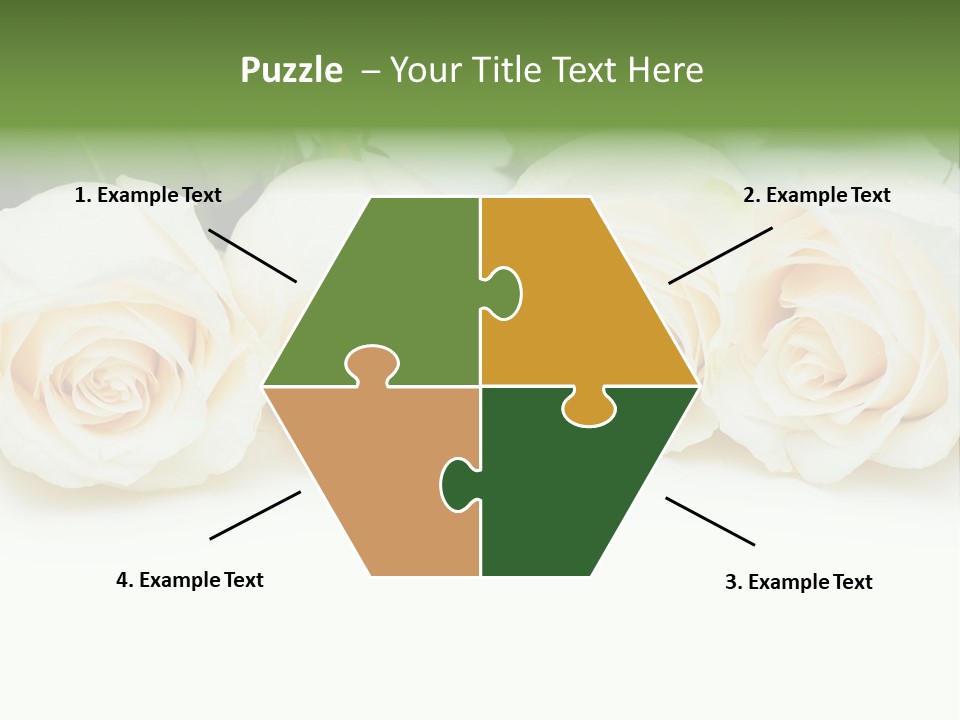 Puzzle – Your Title Text Here

1. Example Text

2. Example Text

4. Example Text

3. Example Text